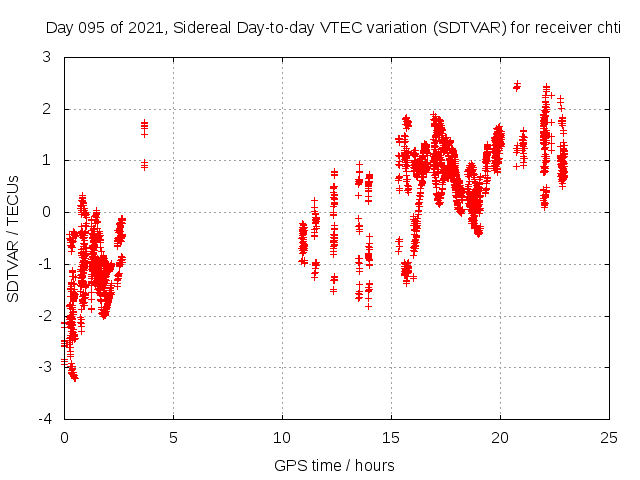 Day 095 of 2021, Sidereal Day-to-day VTEC variation (SDTVAR) for receiver chti

SDTVAR / TECUs

3
2
1
0
-1
-2
-3
-4

0
5
10
15
20
25

GPS time / hours